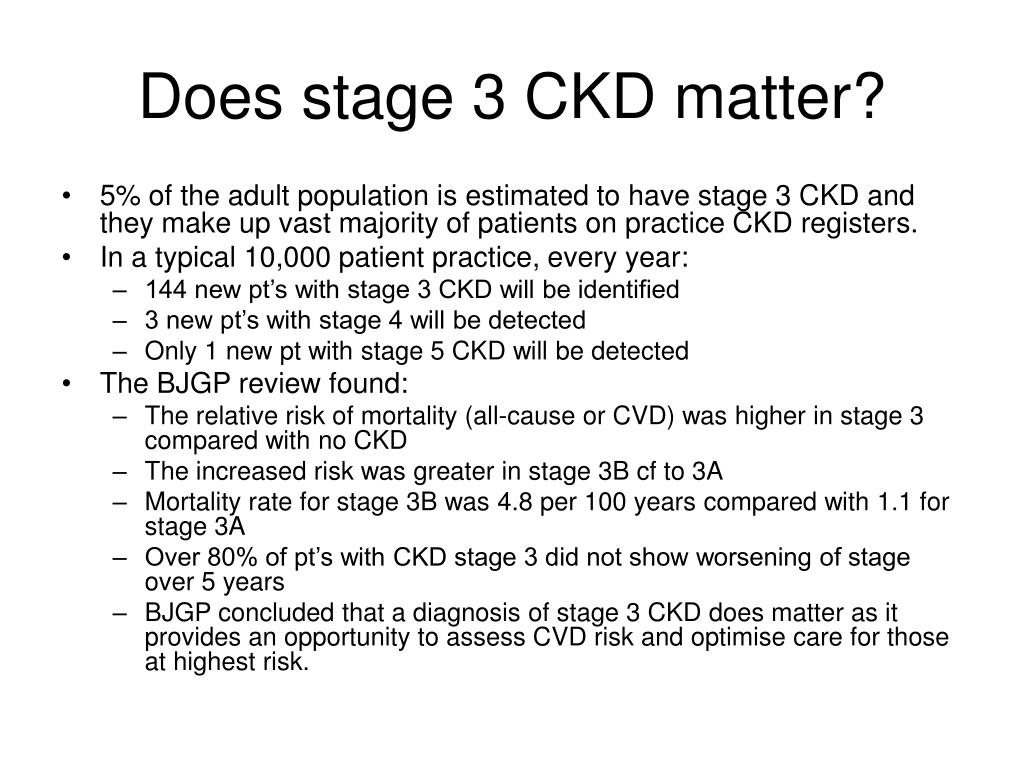 Does stage 3 CKD matter?

• 5% of the adult population is estimated to have stage 3 CKD and they make up vast majority of patients on practice CKD registers.
• In a typical 10,000 patient practice, every year:
  – 144 new pt’s with stage 3 CKD will be identified
  – 3 new pt’s with stage 4 will be detected
  – Only 1 new pt with stage 5 CKD will be detected
• The BJGP review found:
  – The relative risk of mortality (all-cause or CVD) was higher in stage 3 compared with no CKD
  – The increased risk was greater in stage 3B cf to 3A
  – Mortality rate for stage 3B was 4.8 per 100 years compared with 1.1 for stage 3A
  – Over 80% of pt’s with CKD stage 3 did not show worsening of stage over 5 years
  – BJGP concluded that a diagnosis of stage 3 CKD does matter as it provides an opportunity to assess CVD risk and optimise care for those at highest risk.